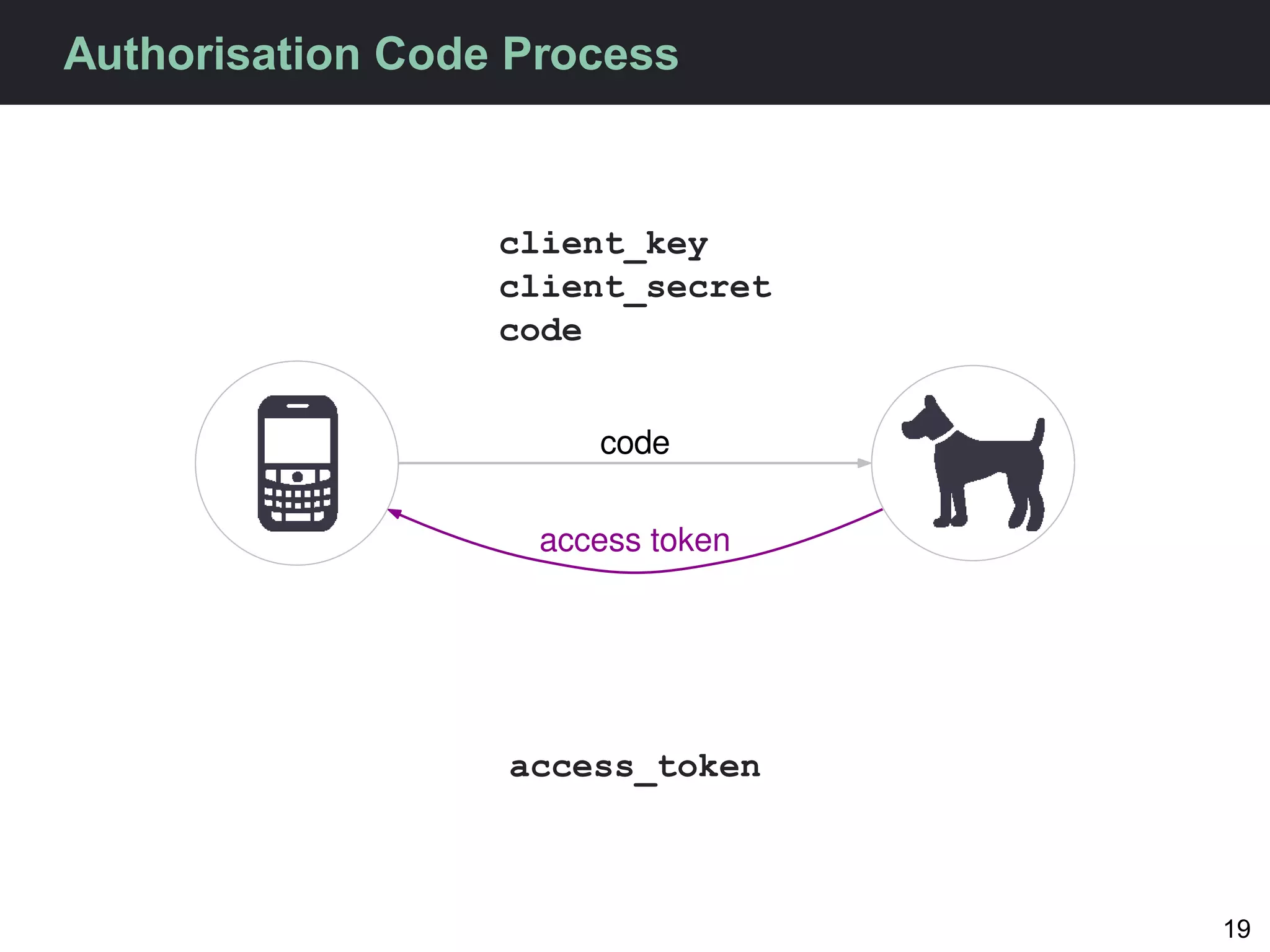 Authorisation Code Process

client_key
client_secret
code

code

access token

access_token

19